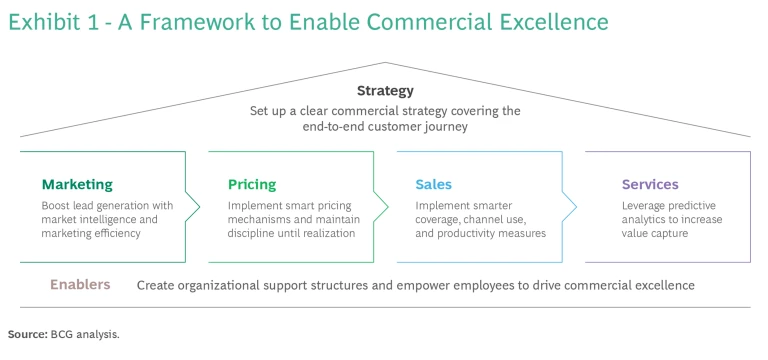 Exhibit 1 - A Framework to Enable Commercial Excellence

Strategy
Set up a clear commercial strategy covering the end-to-end customer journey

Marketing
Boost lead generation with market intelligence and marketing efficiency

Pricing
Implement smart pricing mechanisms and maintain discipline until realization

Sales
Implement smarter coverage, channel use, and productivity measures

Services
Leverage predictive analytics to increase value capture

Enablers Create organizational support structures and empower employees to drive commercial excellence

Source: BCG analysis.